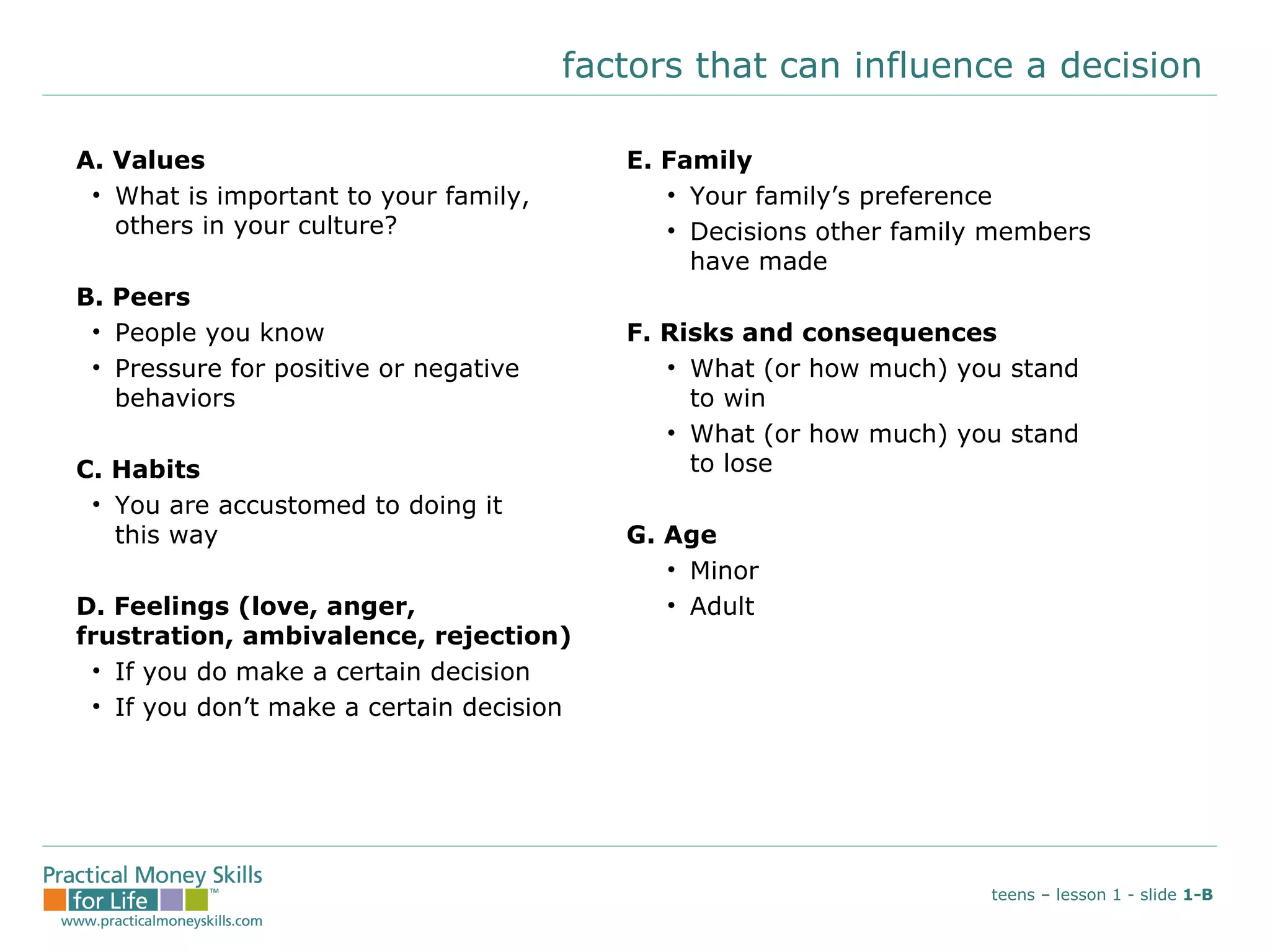 factors that can influence a decision

A. Values
• What is important to your family, others in your culture?

B. Peers
• People you know
• Pressure for positive or negative behaviors

C. Habits
• You are accustomed to doing it this way

D. Feelings (love, anger, frustration, ambivalence, rejection)
• If you do make a certain decision
• If you don't make a certain decision

E. Family
• Your family's preference
• Decisions other family members have made

F. Risks and consequences
• What (or how much) you stand to win
• What (or how much) you stand to lose

G. Age
• Minor
• Adult

Practical Money Skills for Life™
www.practicalmoneyskills.com

teens – lesson 1 - slide 1-B